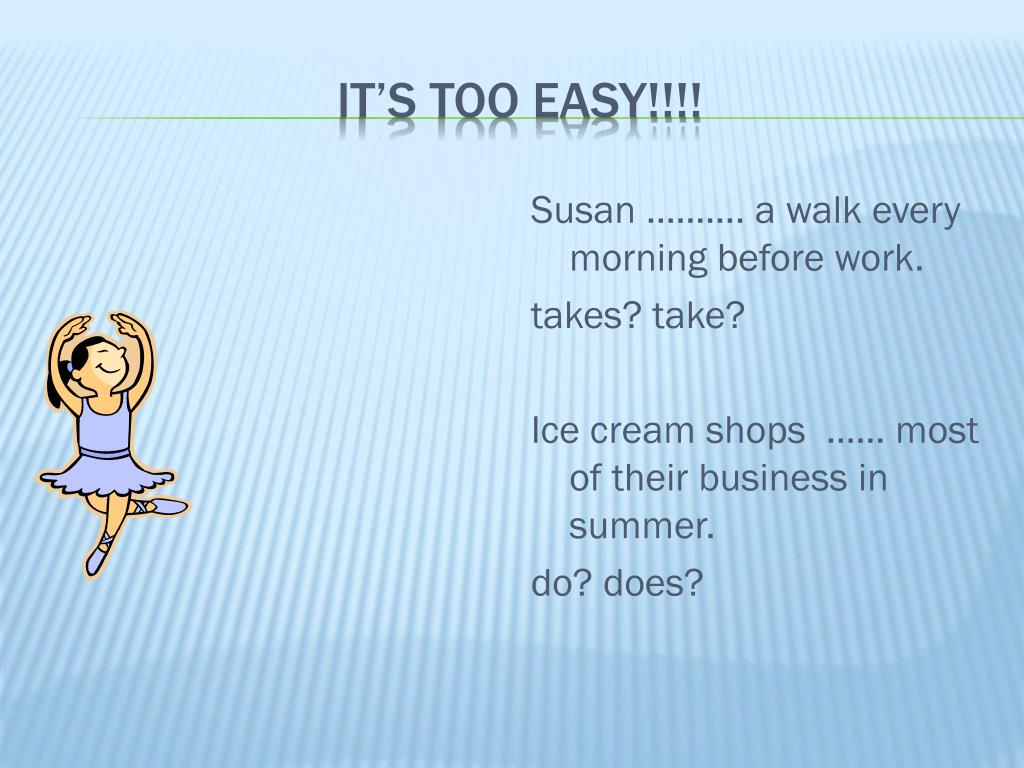 IT'S TOO EASY!!!!

Susan .......... a walk every morning before work.

takes? take?

Ice cream shops ...... most of their business in summer.

do? does?